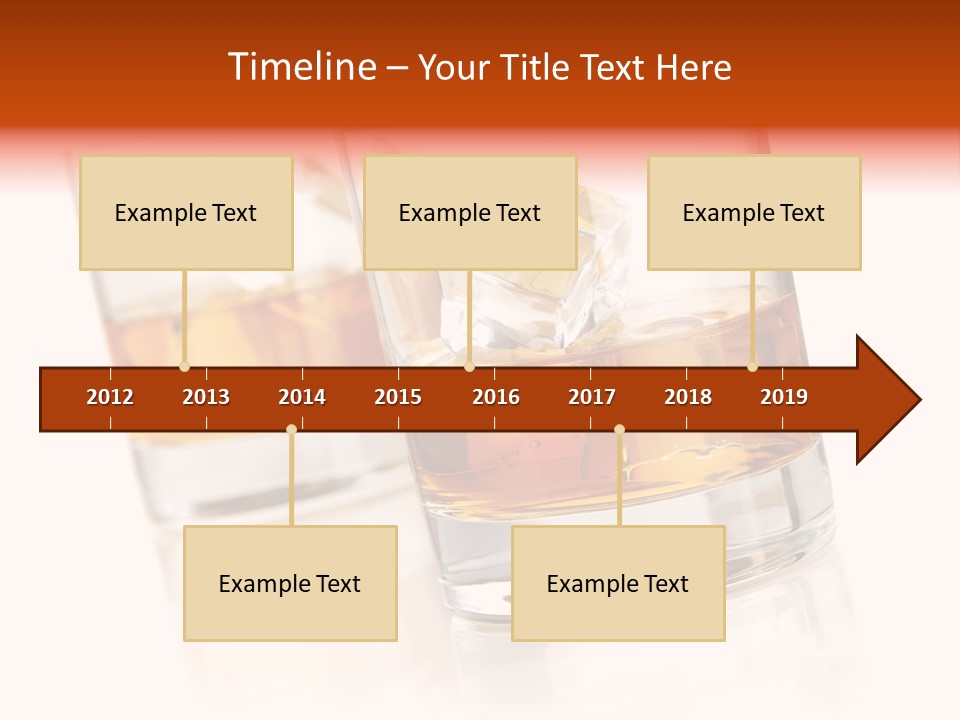 Timeline – Your Title Text Here

Example Text

Example Text

Example Text

2012 2013 2014 2015 2016 2017 2018 2019

Example Text

Example Text